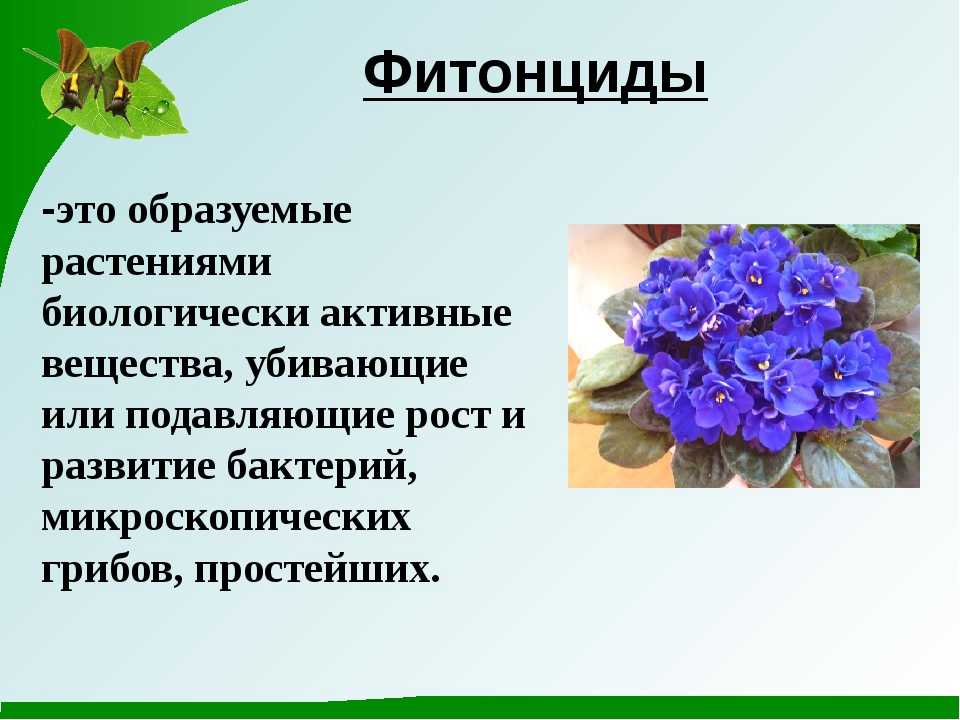 Фитонциды

-это образуемые растениями биологически активные вещества, убивающие или подавляющие рост и развитие бактерий, микроскопических грибов, простейших.